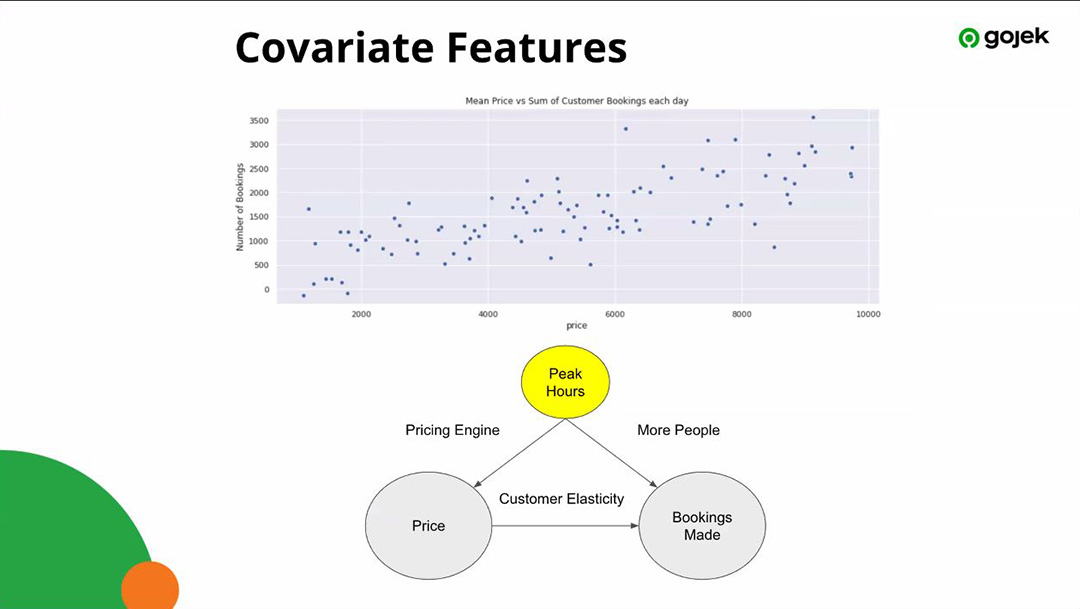 Covariate Features

gojek

Mean Price vs Sum of Customer Bookings each day

Number of Bookings

3500
3000
2500
2000
1500
1000
500
0

2000
4000
6000
8000
10000

price

Peak Hours

Pricing Engine

More People

Customer Elasticity

Price

Bookings Made